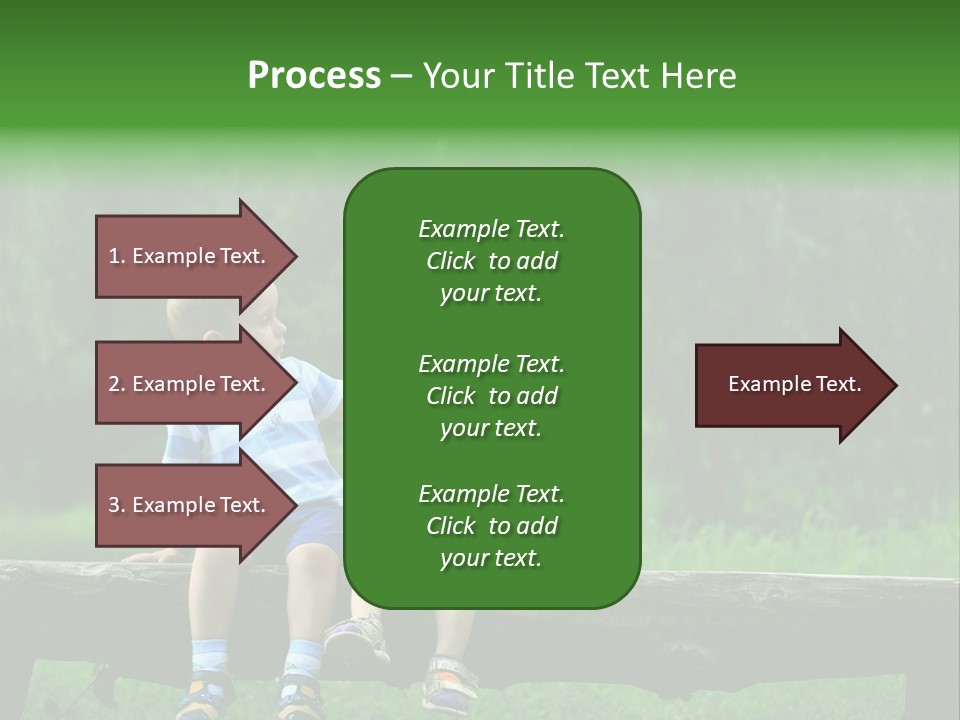 Process – Your Title Text Here

1. Example Text.

2. Example Text.

3. Example Text.

Example Text. Click to add your text.

Example Text. Click to add your text.

Example Text. Click to add your text.

Example Text.